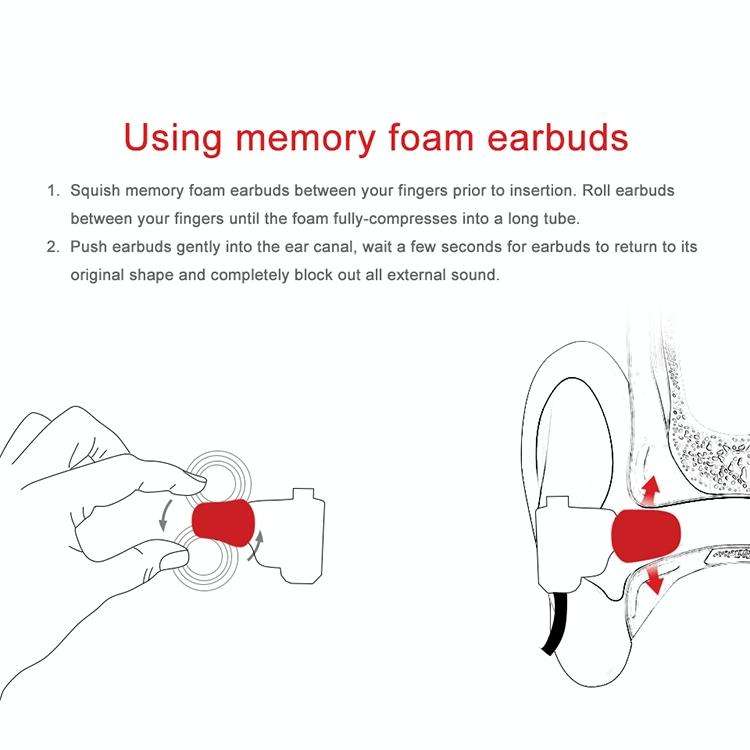 Using memory foam earbuds

1. Squish memory foam earbuds between your fingers prior to insertion. Roll earbuds between your fingers until the foam fully-compresses into a long tube.
2. Push earbuds gently into the ear canal, wait a few seconds for earbuds to return to its original shape and completely block out all external sound.